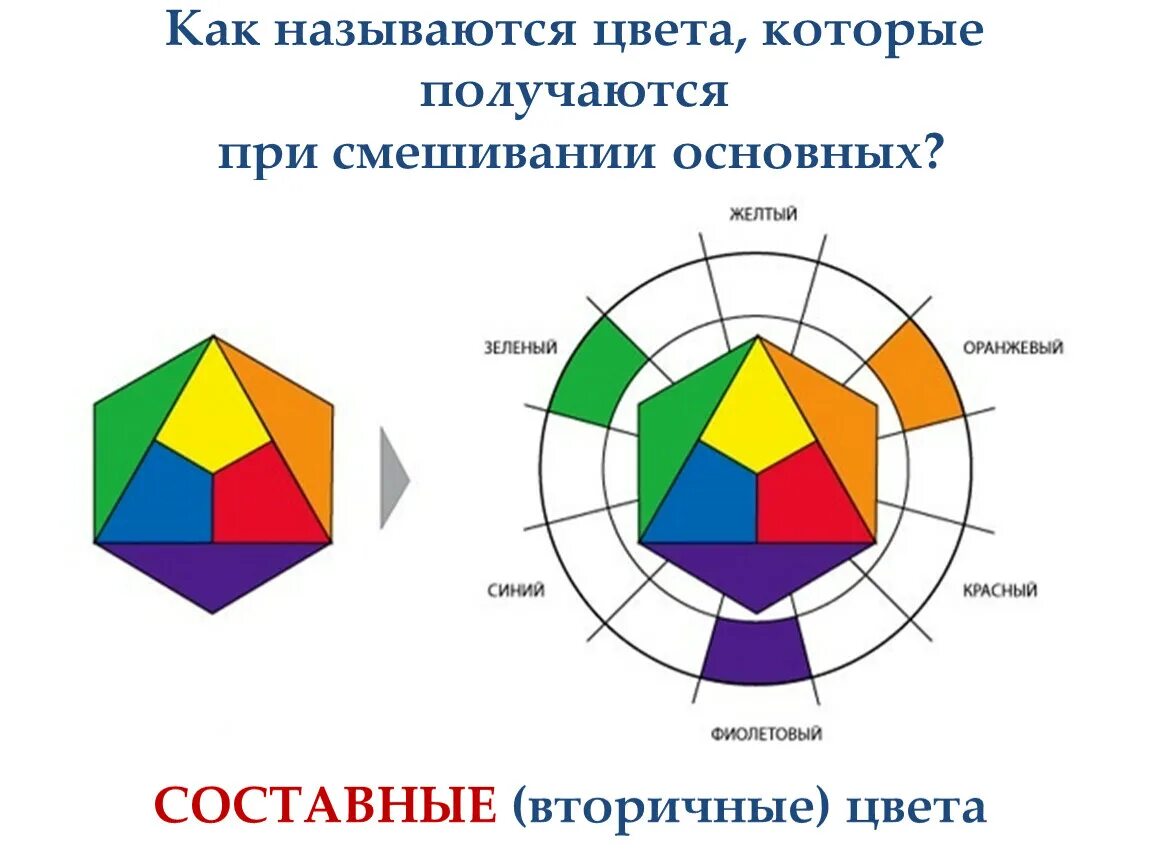 Как называются цвета, которые получаются при смешивании основных?

ЖЕЛТЫЙ

ЗЕЛЕНЫЙ

ОРАНЖЕВЫЙ

СИНИЙ

КРАСНЫЙ

ФИОЛЕТОВЫЙ

СОСТАВНЫЕ (вторичные) цвета